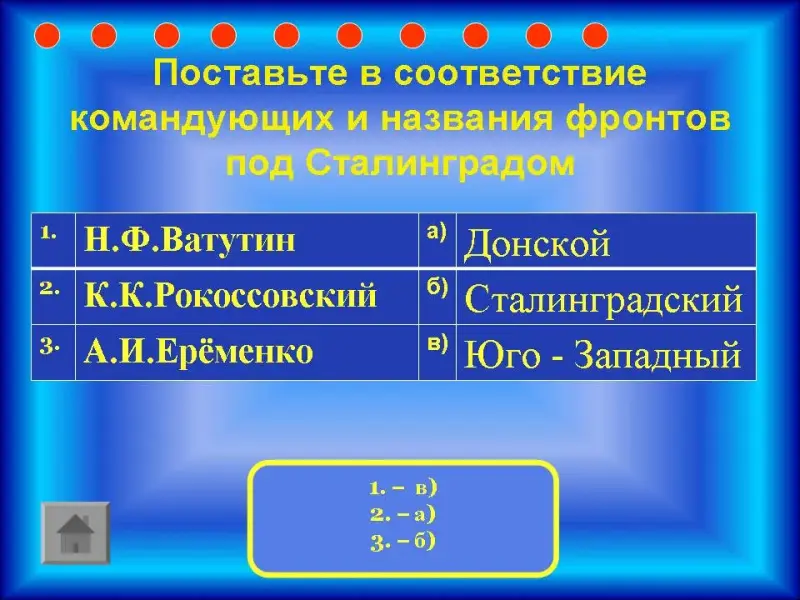 Поставьте в соответствие командующих и названия фронтов под Сталинградом

| 1. | Н.Ф.Ватутин | а) | Донской |
|---|---|---|---|
| 2. | К.К.Рокоссовский | б) | Сталинградский |
| 3. | А.И.Ерёменко | в) | Юго - Западный |

1. – в)
2. – а)
3. – б)